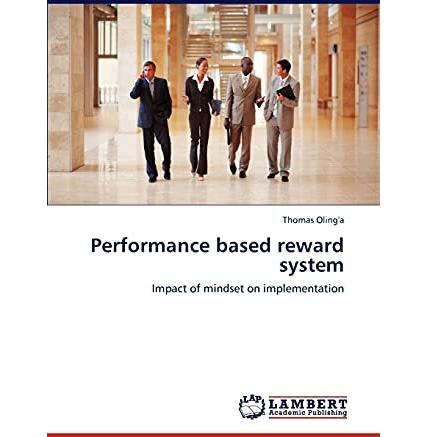 Thomas Oling'a

Performance based reward system

Impact of mindset on implementation

LAP LAMBERT Academic Publishing